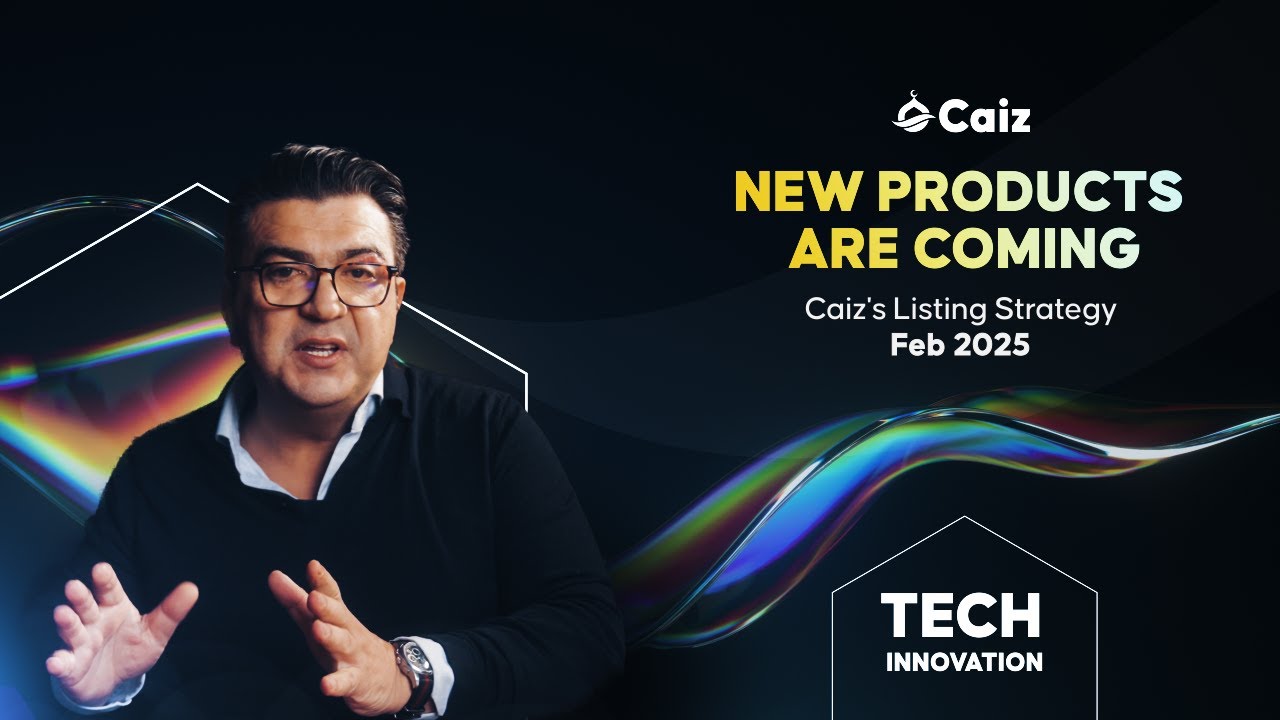 Caiz

NEW PRODUCTS ARE COMING

Caiz's Listing Strategy
Feb 2025

TECH
INNOVATION